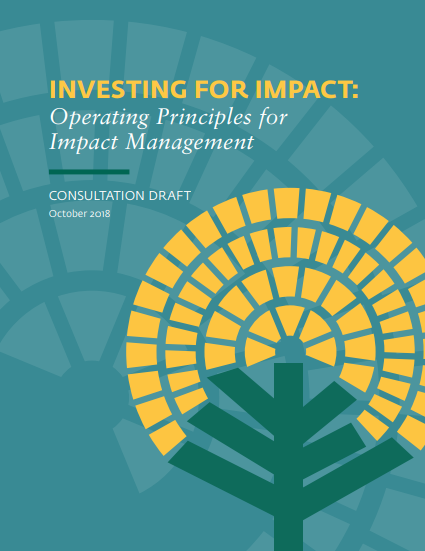 INVESTING FOR IMPACT:
Operating Principles for Impact Management

CONSULTATION DRAFT
October 2018